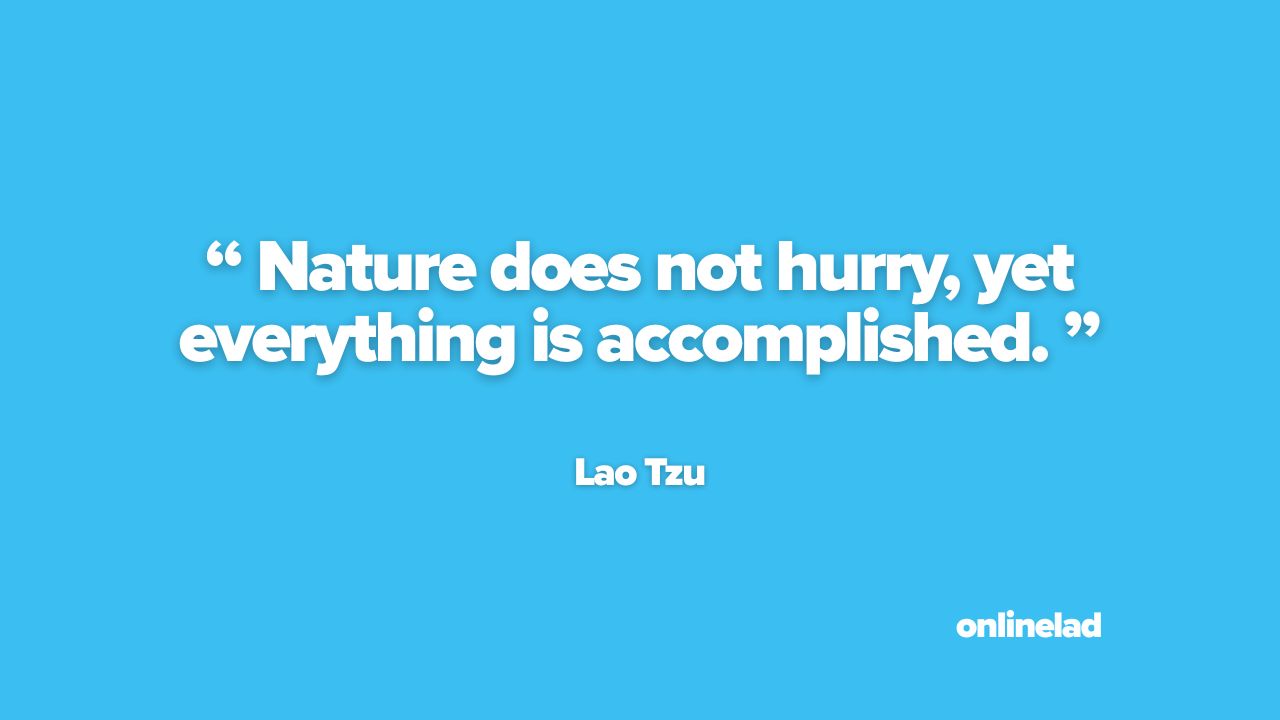 “ Nature does not hurry, yet everything is accomplished. ”

Lao Tzu

onlinelad